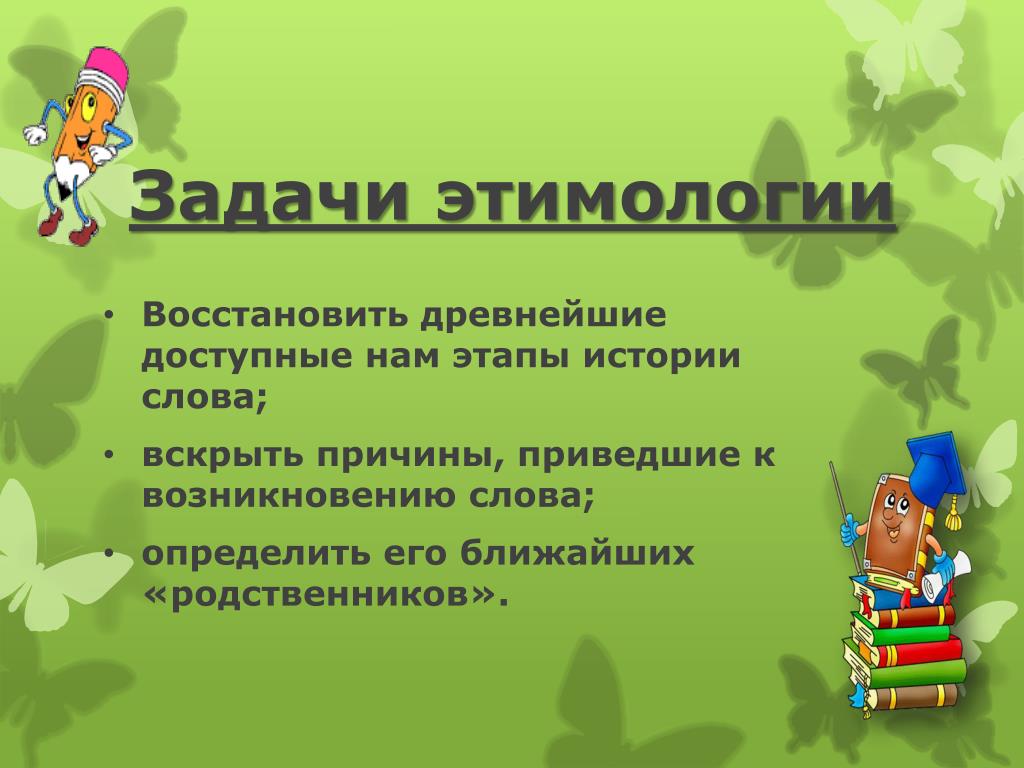 Задачи этимологии

• Восстановить древнейшие доступные нам этапы истории слова;

• вскрыть причины, приведшие к возникновению слова;

• определить его ближайших «родственников».